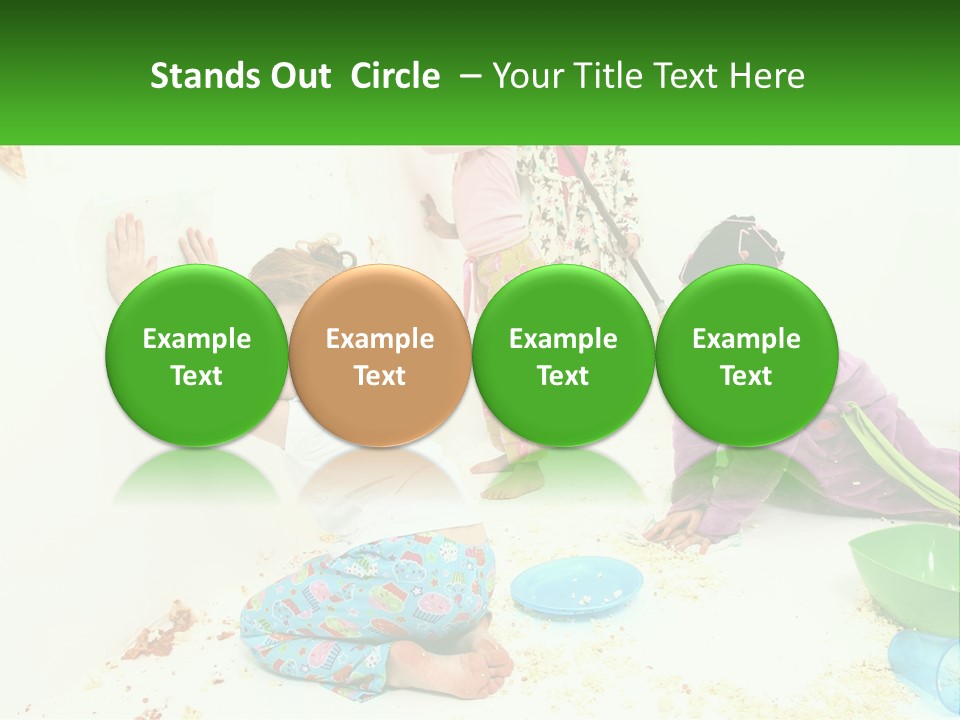 Stands Out Circle – Your Title Text Here

Example Text

Example Text

Example Text

Example Text